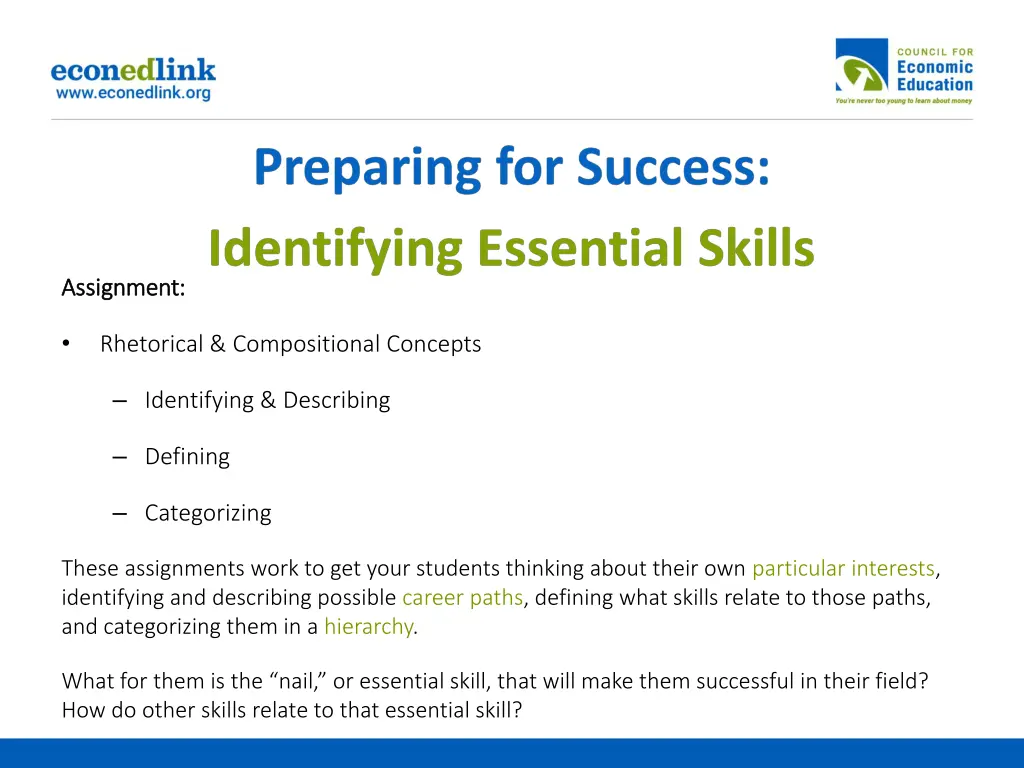 econedlink
www.econedlink.org

COUNCIL FOR
Economic
Education
You're never too young to learn about money

Preparing for Success:
Identifying Essential Skills

Assignment:

• Rhetorical & Compositional Concepts

– Identifying & Describing

– Defining

– Categorizing

These assignments work to get your students thinking about their own particular interests, identifying and describing possible career paths, defining what skills relate to those paths, and categorizing them in a hierarchy.

What for them is the “nail,” or essential skill, that will make them successful in their field? How do other skills relate to that essential skill?